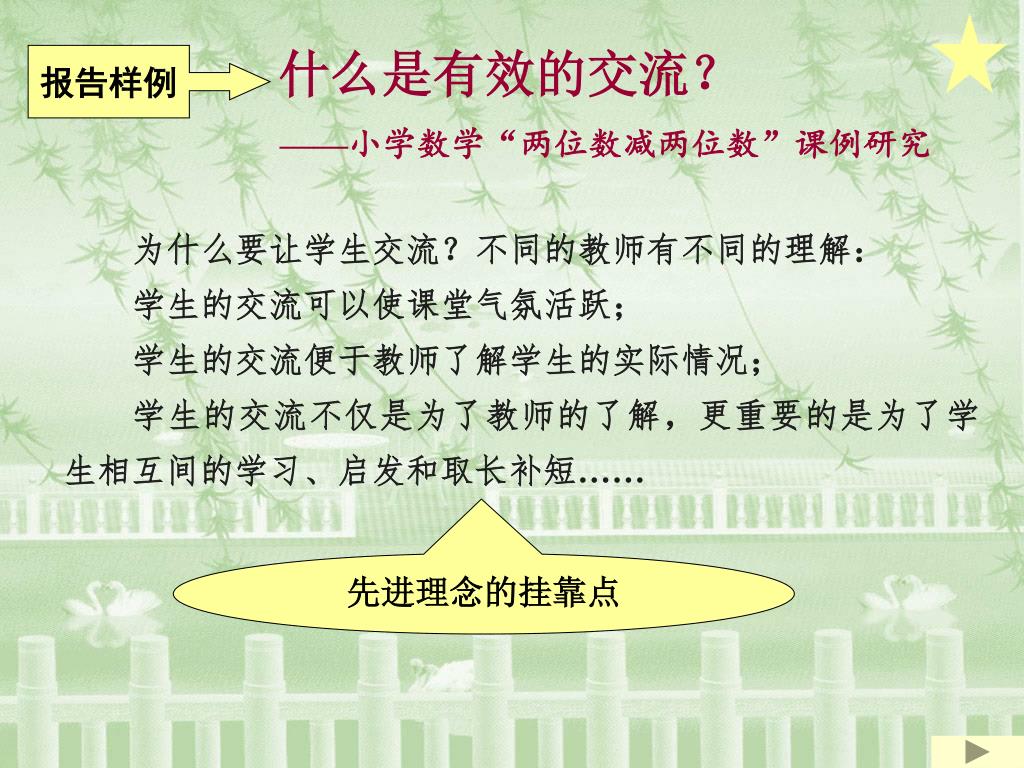 报告样例

什么是有效的交流？

——小学数学“两位数减两位数”课例研究

为什么要让学生交流？不同的教师有不同的理解：

学生的交流可以使课堂气氛活跃；

学生的交流便于教师了解学生的实际情况；

学生的交流不仅是为了教师的了解，更重要的是为了学生相互间的学习、启发和取长补短……

先进理念的挂靠点